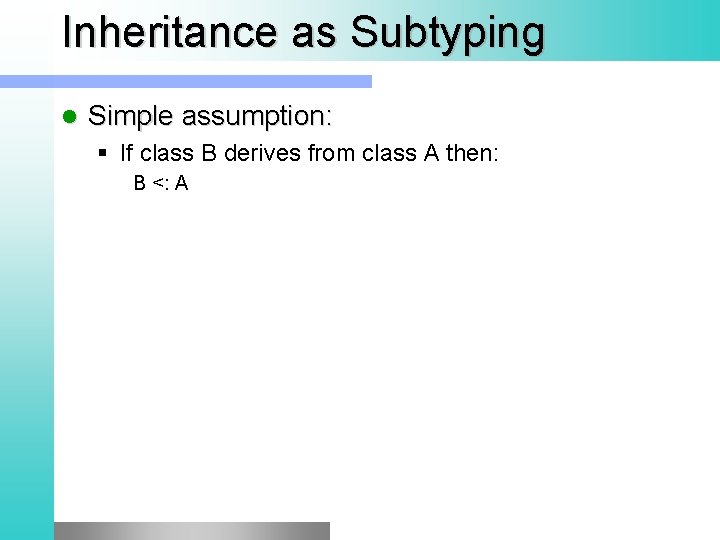 Inheritance as Subtyping

Simple assumption:

If class B derives from class A then:

B <: A